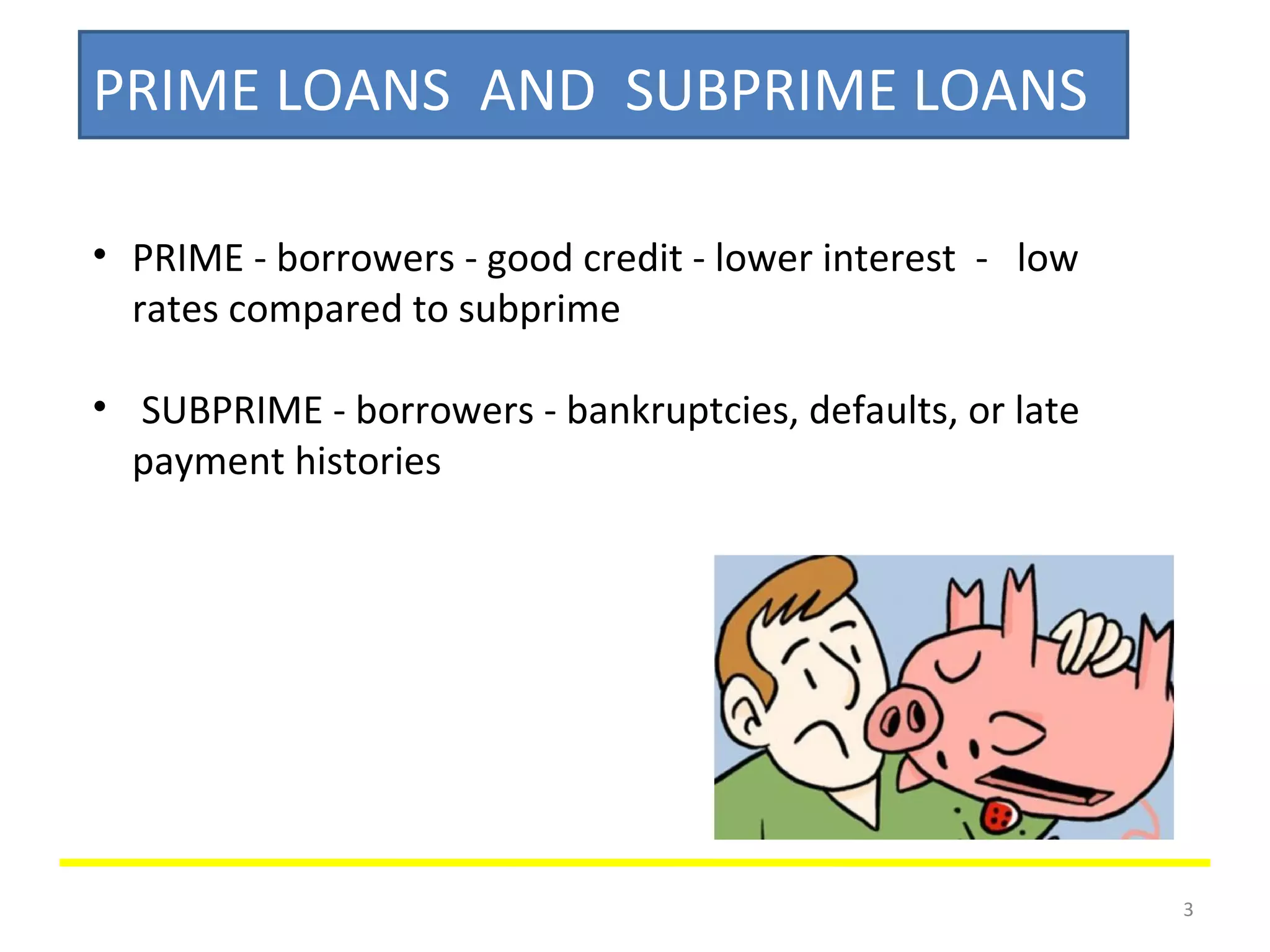 PRIME LOANS AND SUBPRIME LOANS

• PRIME - borrowers - good credit - lower interest - low rates compared to subprime

• SUBPRIME - borrowers - bankruptcies, defaults, or late payment histories

3